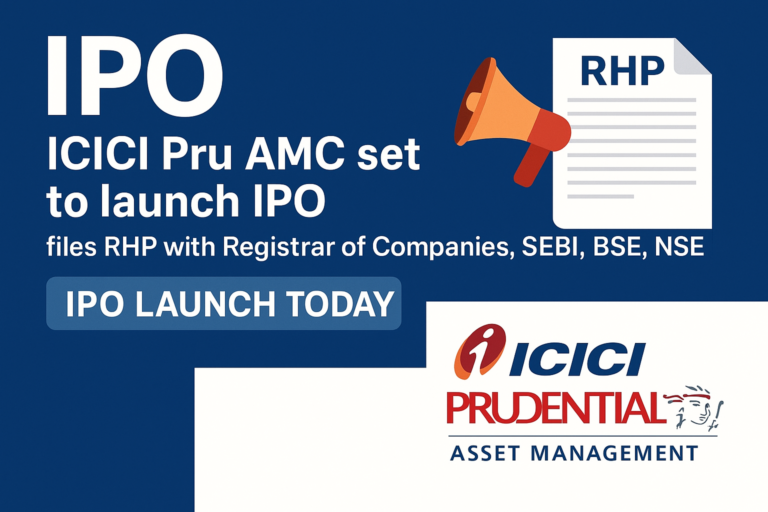 IPO

ICICI Pru AMC set to launch IPO

files RHP with Registrar of Companies, SEBI, BSE, NSE

IPO LAUNCH TODAY

RHP

ICICI
PRUDENTIAL
ASSET MANAGEMENT